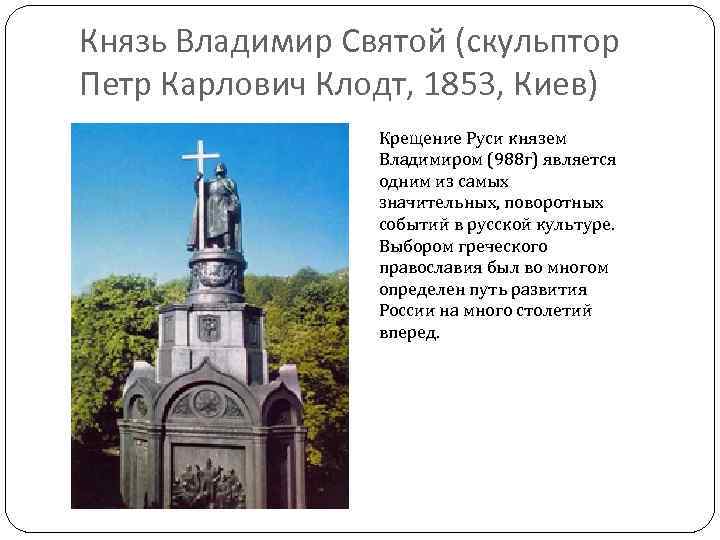 Князь Владимир Святой (скульптор Петр Карлович Клодт, 1853, Киев)

Крещение Руси князем Владимиром (988г) является одним из самых значительных, поворотных событий в русской культуре. Выбором греческого православия был во многом определен путь развития России на много столетий вперед.